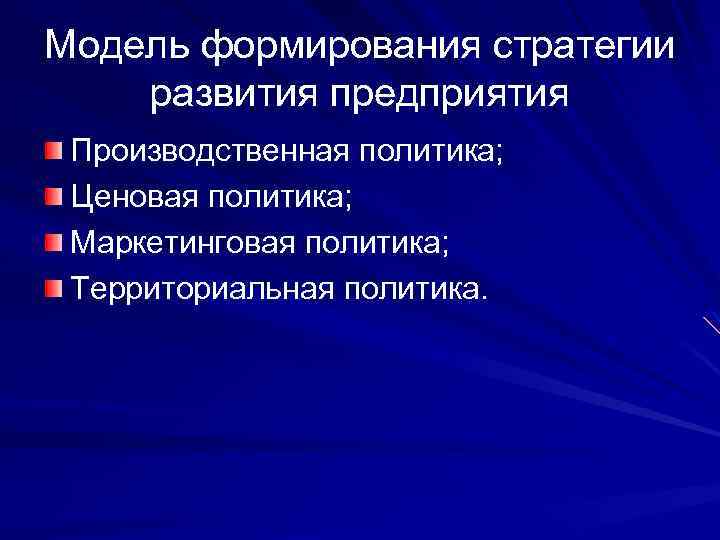 Модель формирования стратегии развития предприятия

Производственная политика;
Ценовая политика;
Маркетинговая политика;
Территориальная политика.